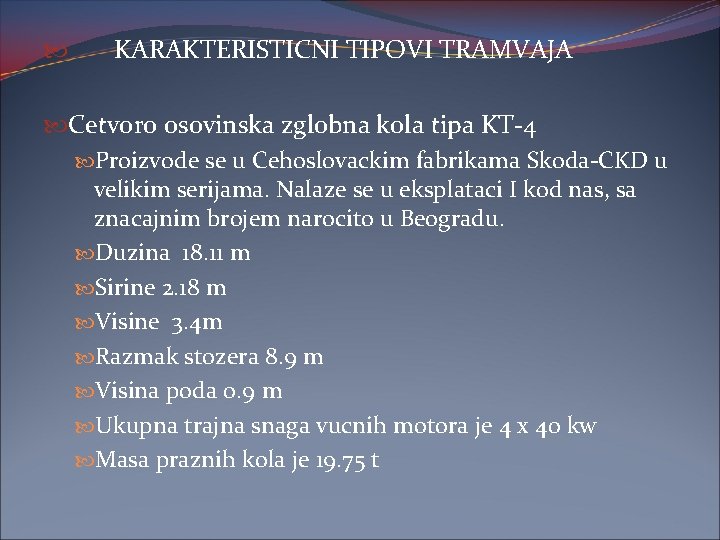 KARAKTERISTICNI TIPOVI TRAMVAJA

Cetvoro osovinska zglobna kola tipa KT-4

Proizvode se u Cehoslovackim fabrikama Skoda-CKD u velikim serijama. Nalaze se u eksplataci I kod nas, sa znacajnim brojem narocito u Beogradu.

Duzina 18.11 m

Sirine 2.18 m

Visine 3.4m

Razmak stozera 8.9 m

Visina poda 0.9 m

Ukupna trajna snaga vucnih motora je 4 x 40 kw

Masa praznih kola je 19.75 t